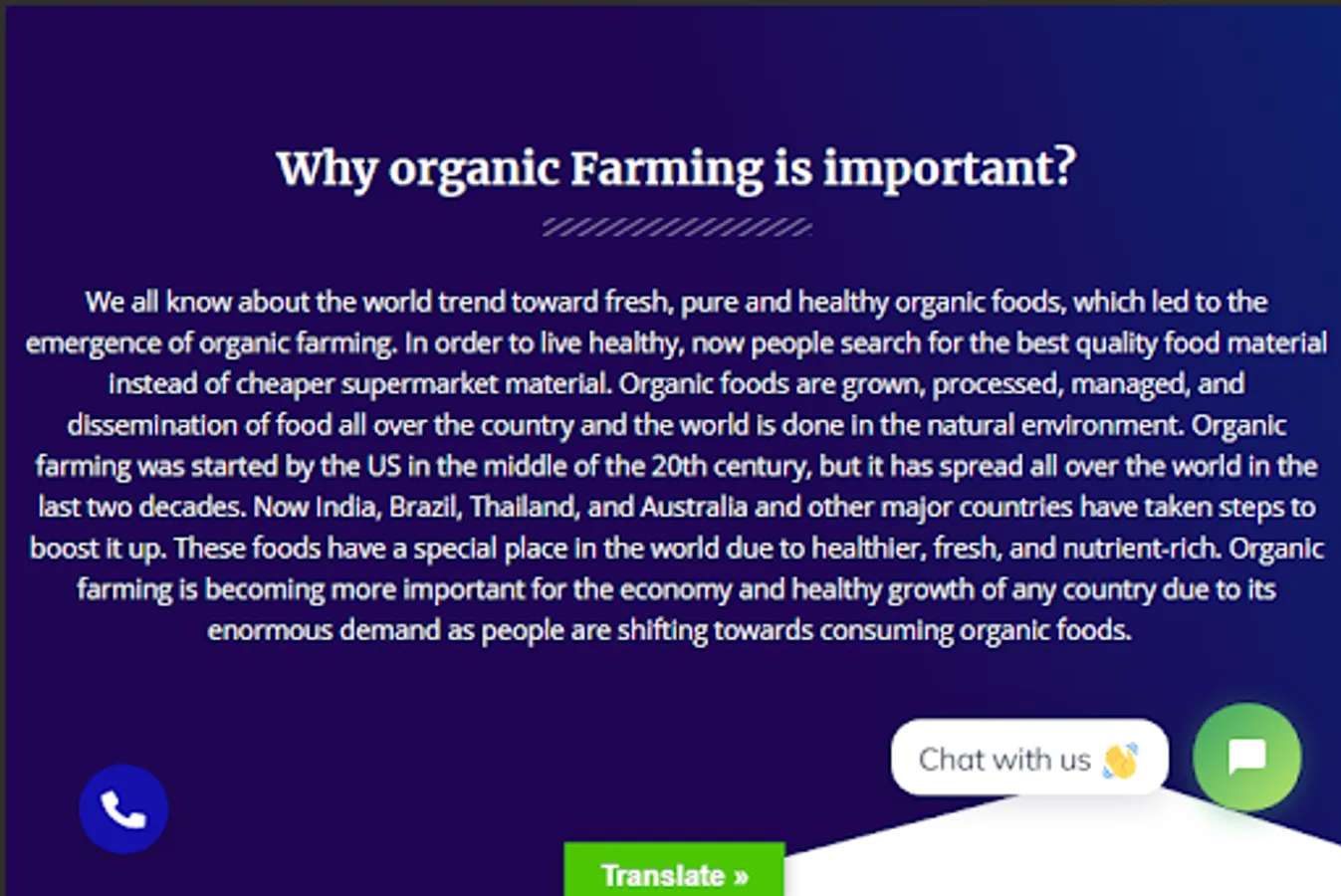 Why organic Farming is important?

We all know about the world trend toward fresh, pure and healthy organic foods, which led to the emergence of organic farming. In order to live healthy, now people search for the best quality food material instead of cheaper supermarket material. Organic foods are grown, processed, managed, and dissemination of food all over the country and the world is done in the natural environment. Organic farming was started by the US in the middle of the 20th century, but it has spread all over the world in the last two decades. Now India, Brazil, Thailand, and Australia and other major countries have taken steps to boost it up. These foods have a special place in the world due to healthier, fresh, and nutrient-rich. Organic farming is becoming more important for the economy and healthy growth of any country due to its enormous demand as people are shifting towards consuming organic foods.

Chat with us 👋

Translate »